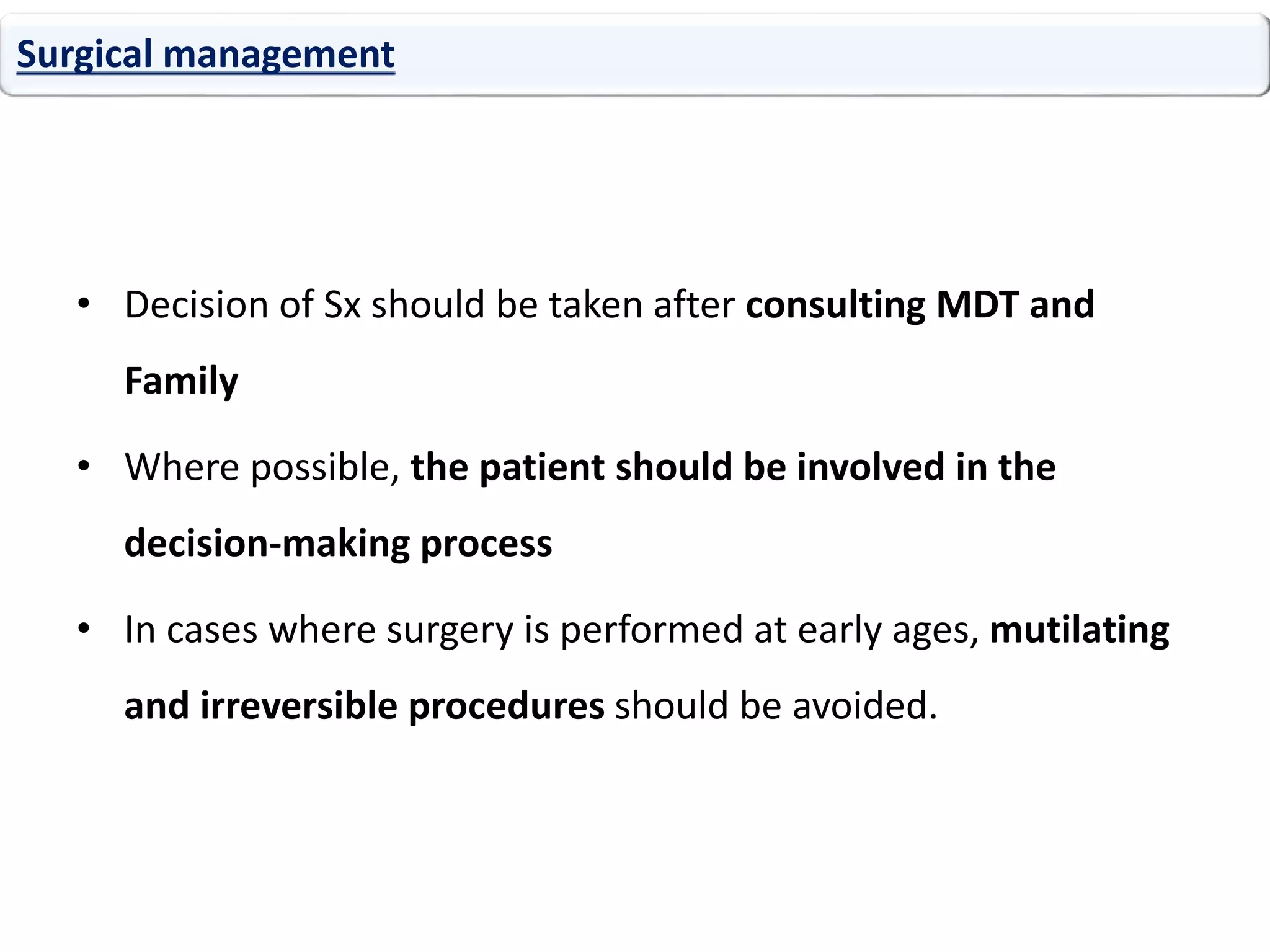 Surgical management

• Decision of Sx should be taken after consulting MDT and Family

• Where possible, the patient should be involved in the decision-making process

• In cases where surgery is performed at early ages, mutilating and irreversible procedures should be avoided.